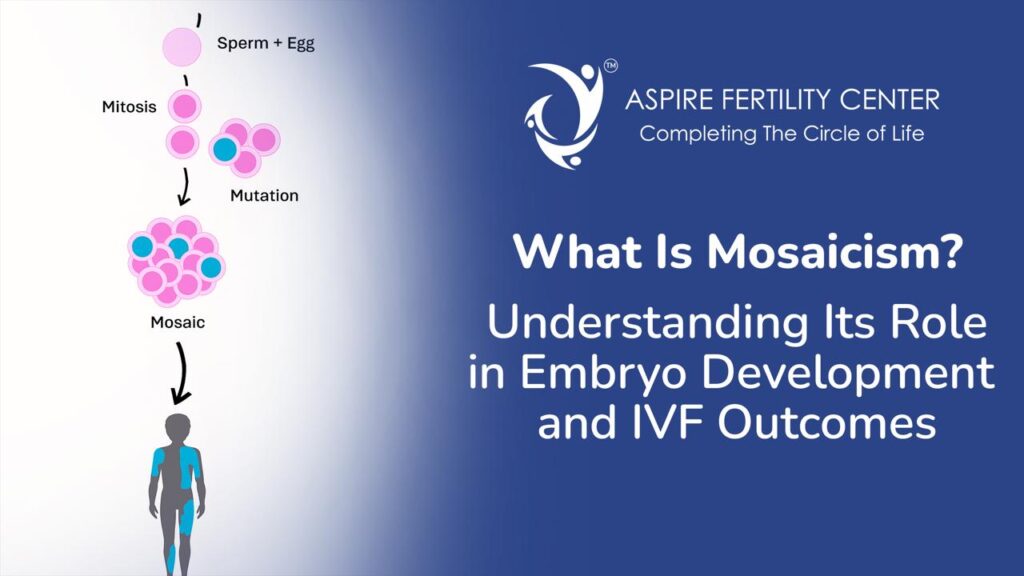 Sperm + Egg

Mitosis

Mutation

Mosaic

TM

ASPIRE FERTILITY CENTER
Completing The Circle of Life

What Is Mosaicism?

Understanding Its Role in Embryo Development and IVF Outcomes